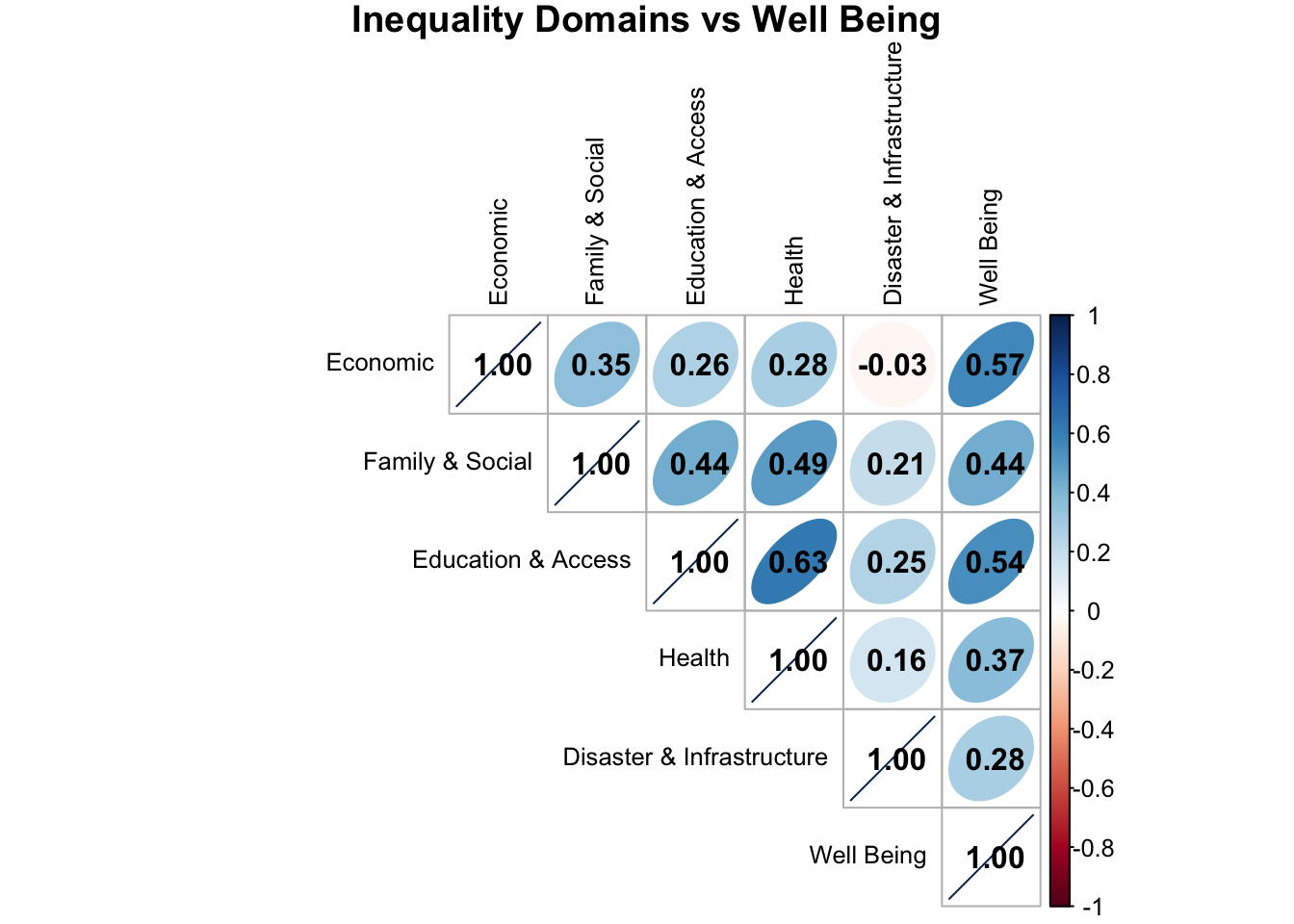 Inequality Domains vs Well Being

| | Economic | Family & Social | Education & Access | Health | Disaster & Infrastructure | Well Being |
|---|---|---|---|---|---|---|
| Economic | 1.00 | 0.35 | 0.26 | 0.28 | -0.03 | 0.57 |
| Family & Social | | 1.00 | 0.44 | 0.49 | 0.21 | 0.44 |
| Education & Access | | | 1.00 | 0.63 | 0.25 | 0.54 |
| Health | | | | 1.00 | 0.16 | 0.37 |
| Disaster & Infrastructure | | | | | 1.00 | 0.28 |
| Well Being | | | | | | 1.00 |

1
0.8
0.6
0.4
0.2
0
-0.2
-0.4
-0.6
-0.8
-1